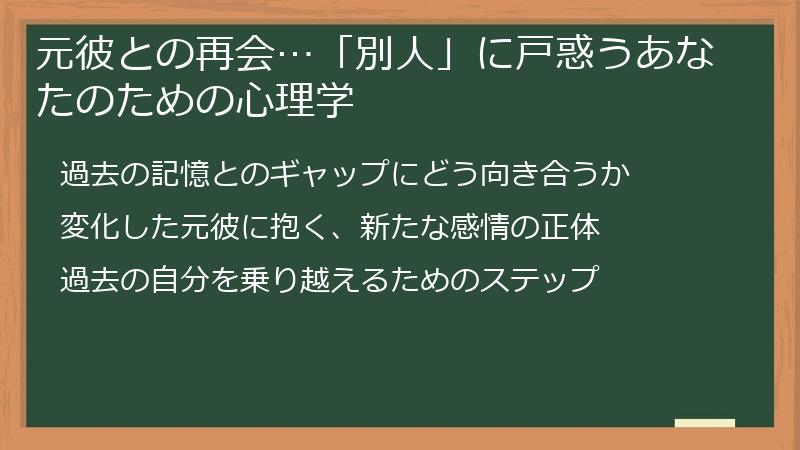 元彼との再会…「別人」に戸惑うあなたのための心理学

過去の記憶とのギャップにどう向き合うか

変化した元彼に抱く、新たな感情の正体

過去の自分を乗り越えるためのステップ